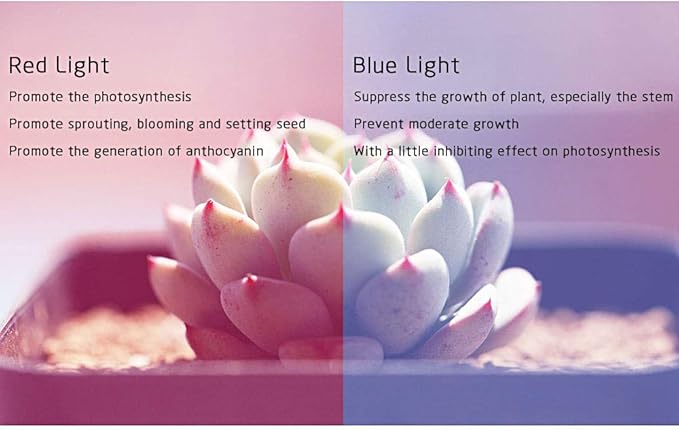 Red Light
Promote the photosynthesis
Promote sprouting, blooming and setting seed
Promote the generation of anthocyanin

Blue Light
Suppress the growth of plant, especially the stem
Prevent moderate growth
With a little inhibiting effect on photosynthesis